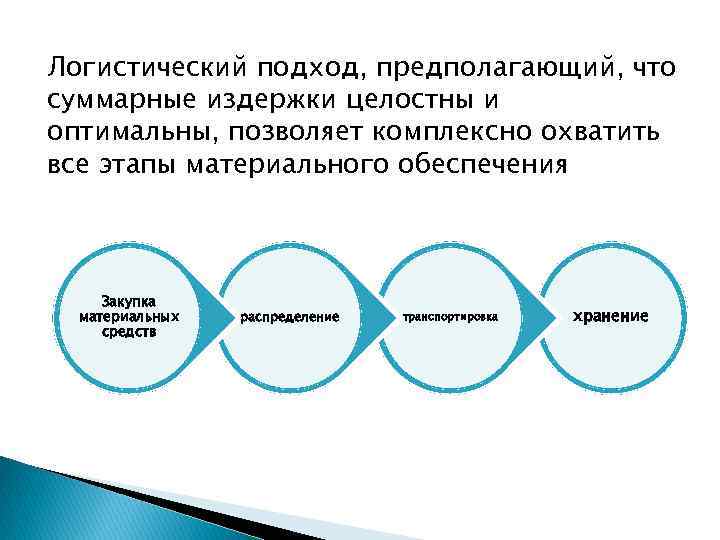 Логистический подход, предполагающий, что суммарные издержки целостны и оптимальны, позволяет комплексно охватить все этапы материального обеспечения

Закупка материальных средств

распределение

транспортировка

хранение